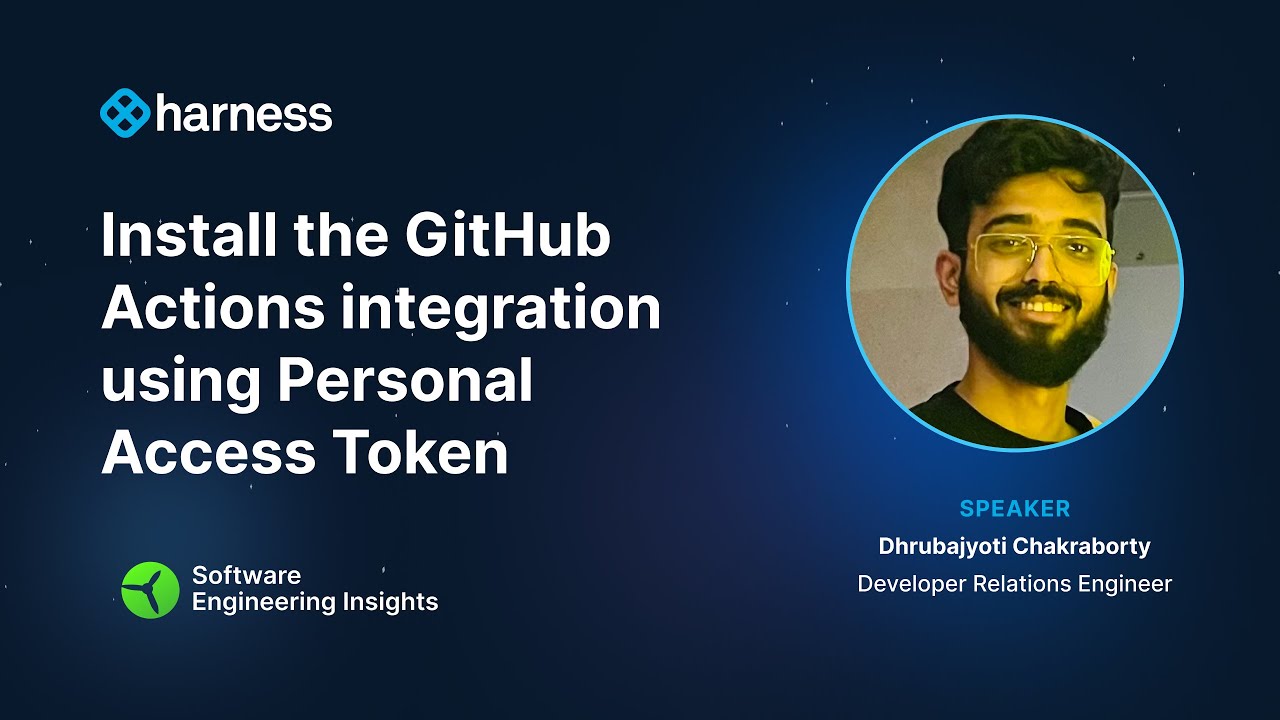 harness

Install the GitHub Actions integration using Personal Access Token

Software Engineering Insights

SPEAKER
Dhrubajyoti Chakraborty
Developer Relations Engineer